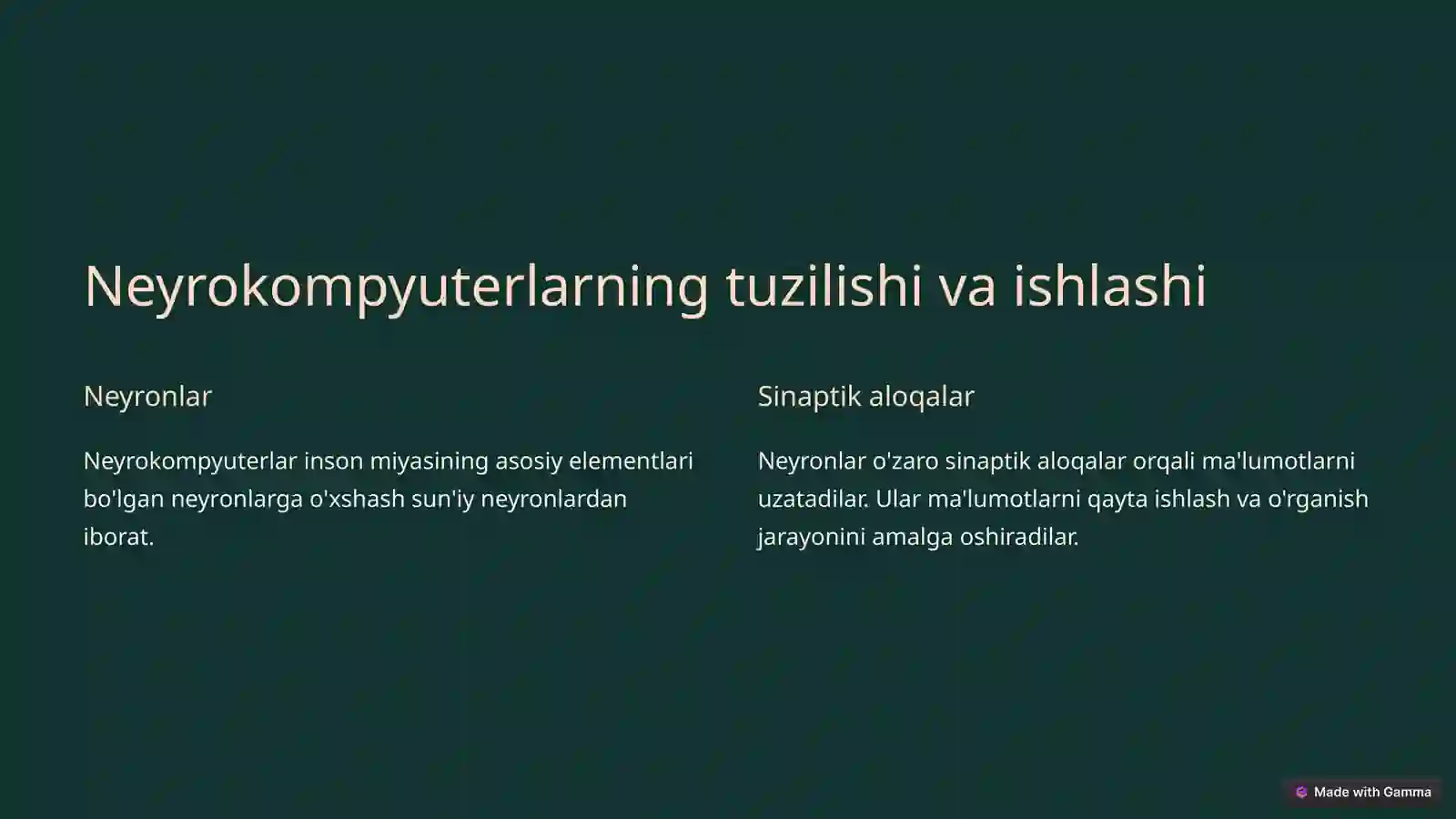 Neyrokompyuterlarning tuzilishi va ishlashi

Neyronlar

Neyrokompyuterlar inson miyasining asosiy elementlari bo'lgan neyronlarga o'xshash sun'iy neyronlardan iborat.

Sinaptik aloqalar

Neyronlar o'zaro sinaptik aloqalar orqali ma'lumotlarni uzatadilar. Ular ma'lumotlarni qayta ishlash va o'rganish jarayonini amalga oshiradilar.

Made with Gamma